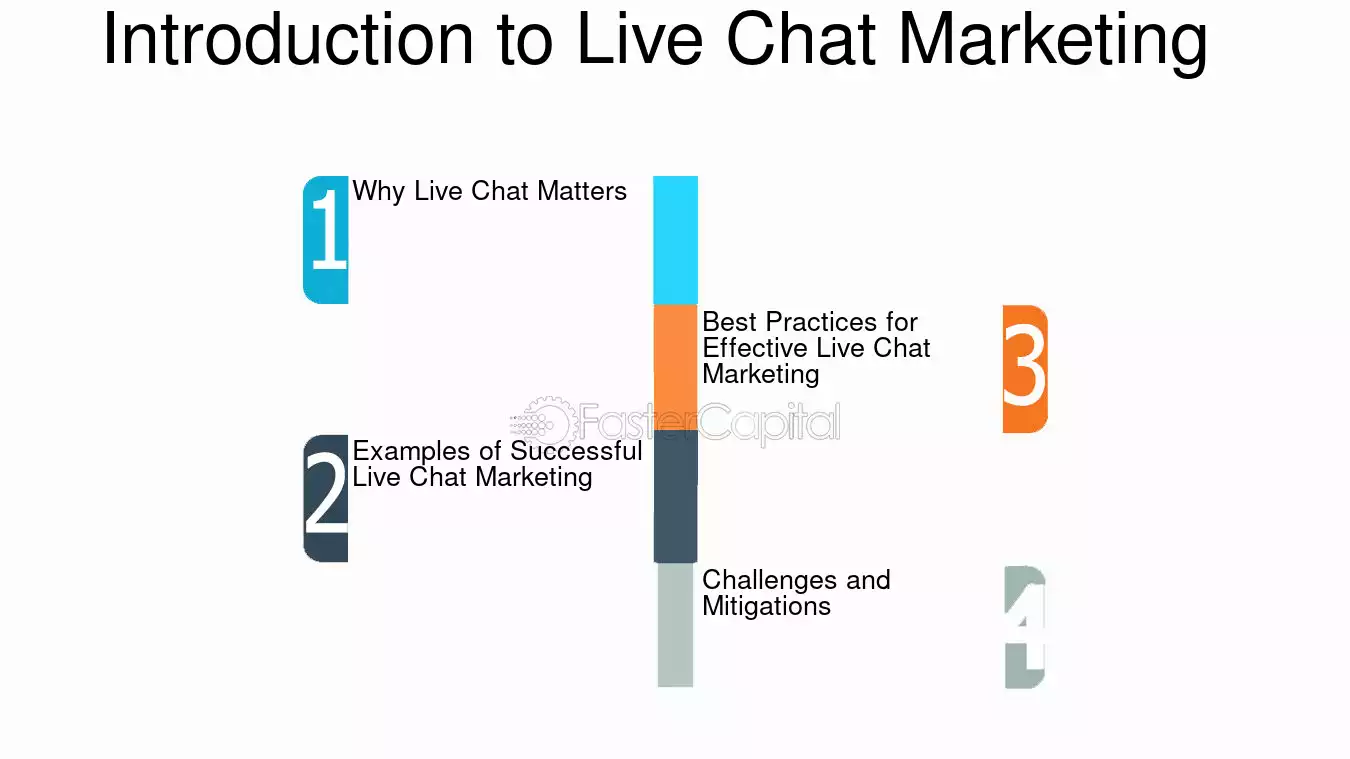 Introduction to Live Chat Marketing

1 Why Live Chat Matters

Best Practices for Effective Live Chat Marketing 3

FasterCapital

2 Examples of Successful Live Chat Marketing

Challenges and Mitigations 4